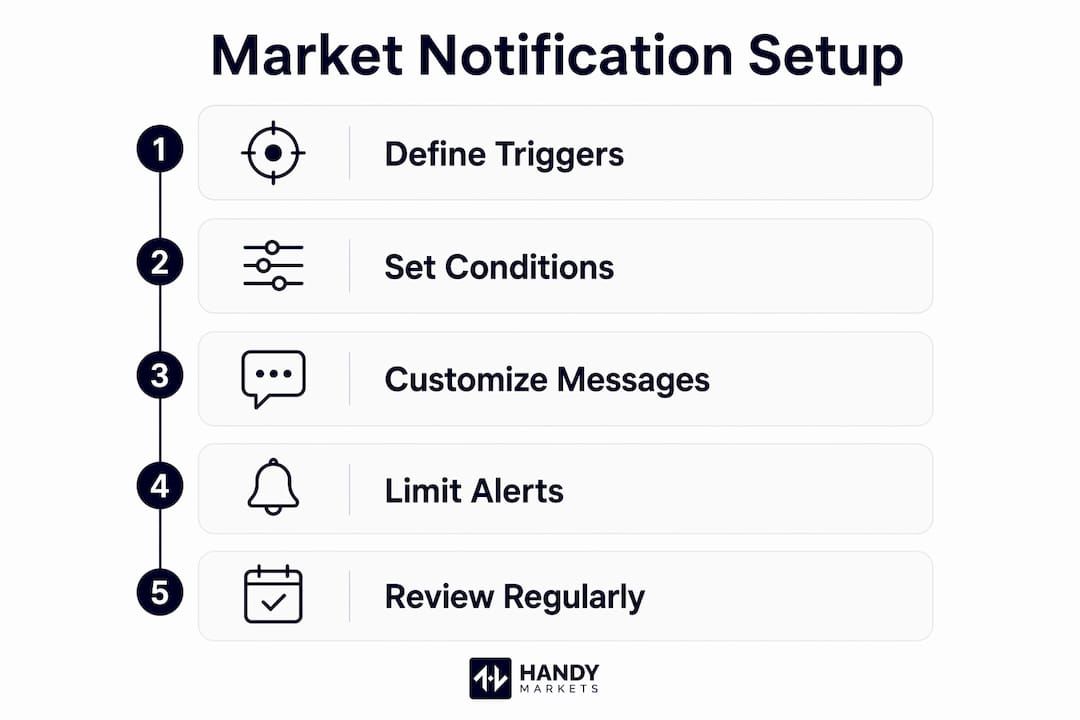 Market Notification Setup

1 Define Triggers

2 Set Conditions

3 Customize Messages

4 Limit Alerts

5 Review Regularly

HANDY MARKETS